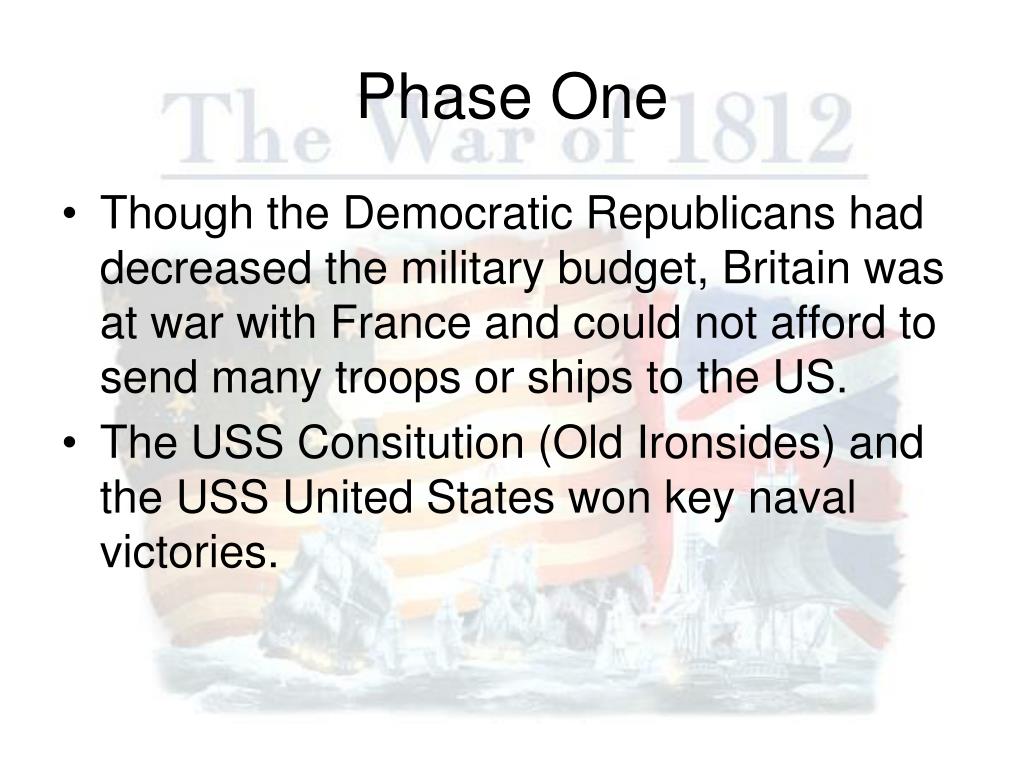 Phase One

The War of 1812

• Though the Democratic Republicans had decreased the military budget, Britain was at war with France and could not afford to send many troops or ships to the US.

• The USS Consitution (Old Ironsides) and the USS United States won key naval victories.